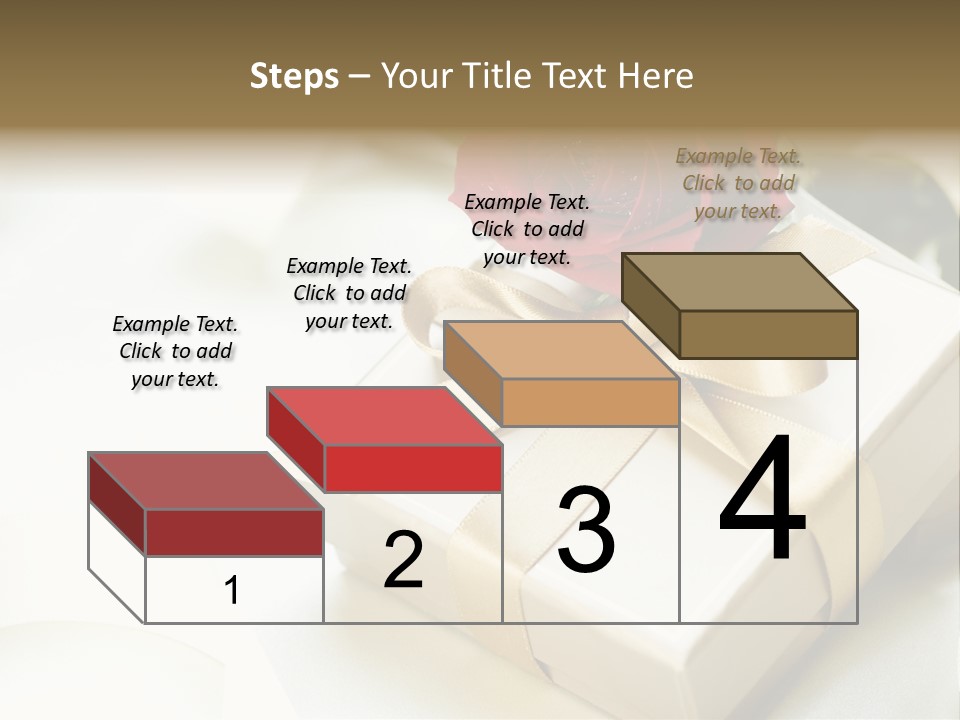 Steps – Your Title Text Here

Example Text. Click to add your text.

Example Text. Click to add your text.

Example Text. Click to add your text.

Example Text. Click to add your text.

1

2

3

4